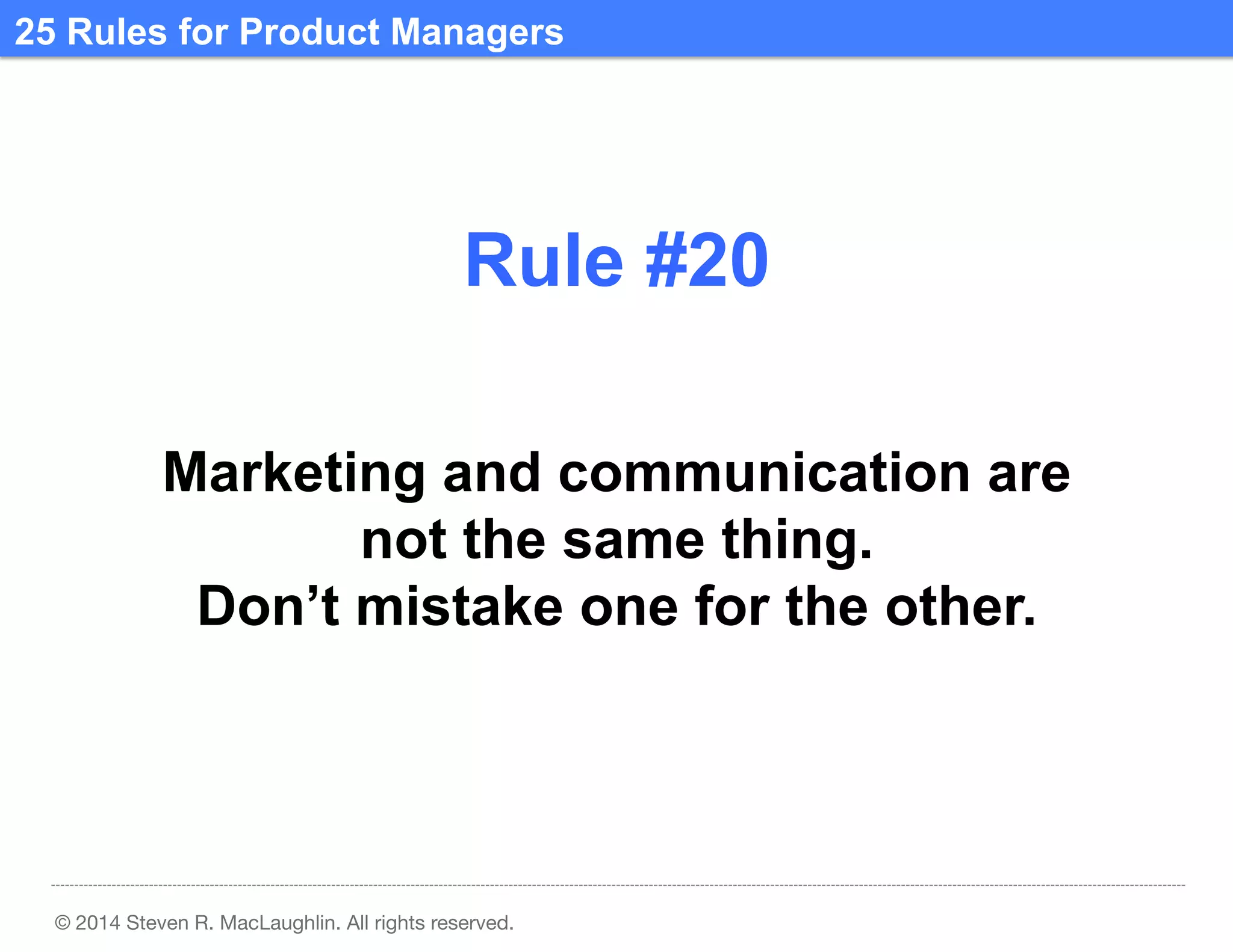 25 Rules for Product Managers

Rule #20

Marketing and communication are not the same thing.
Don’t mistake one for the other.

© 2014 Steven R. MacLaughlin. All rights reserved.